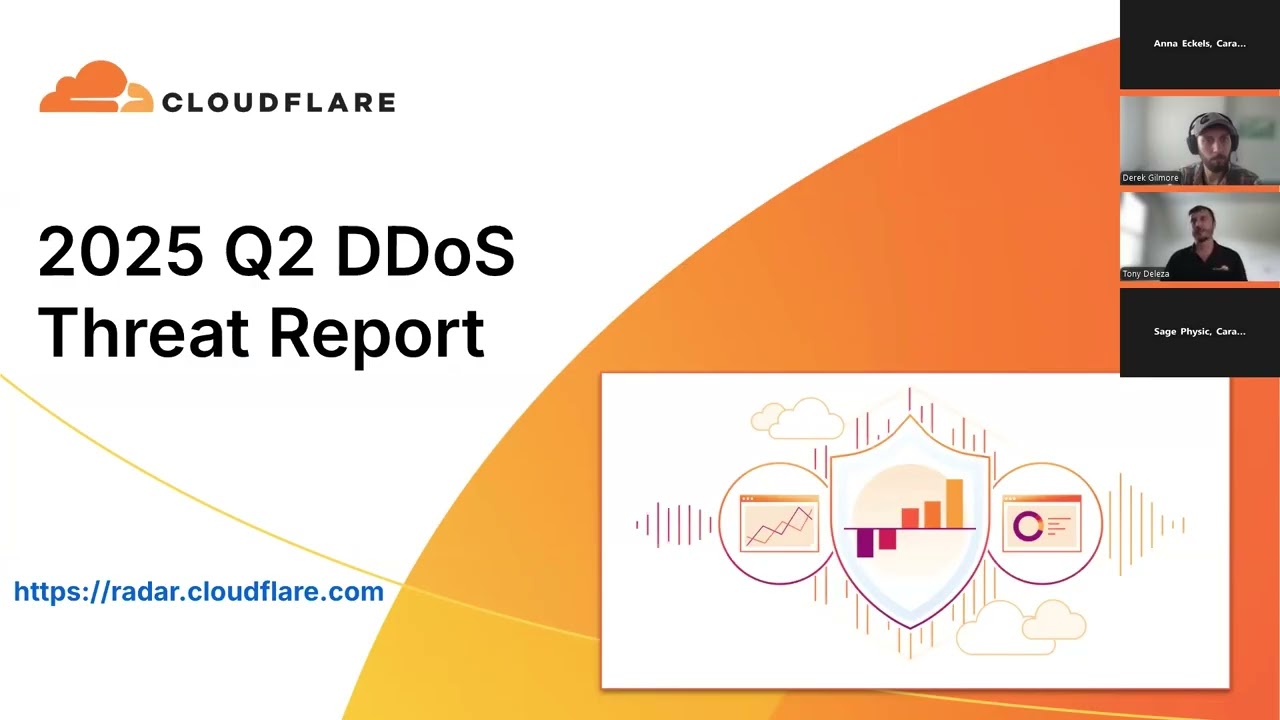 CLOUDFLARE

2025 Q2 DDoS Threat Report

https://radar.cloudflare.com

Anna Eckels, Cara...

Derek Gilmore

Tony Deleza

Sage Physic, Cara...